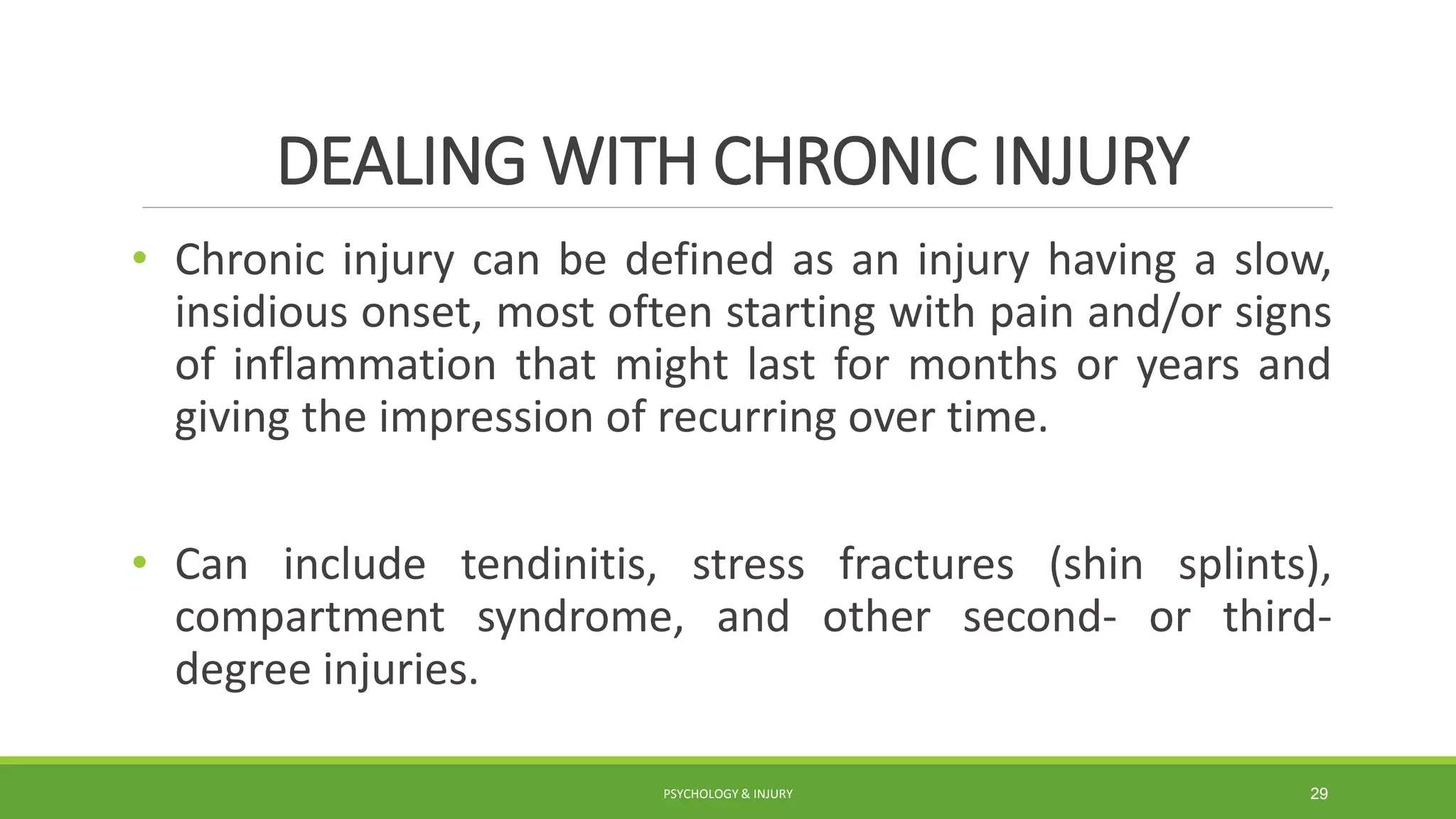 DEALING WITH CHRONIC INJURY

• Chronic injury can be defined as an injury having a slow, insidious onset, most often starting with pain and/or signs of inflammation that might last for months or years and giving the impression of recurring over time.

• Can include tendinitis, stress fractures (shin splints), compartment syndrome, and other second- or third-degree injuries.

PSYCHOLOGY & INJURY

29